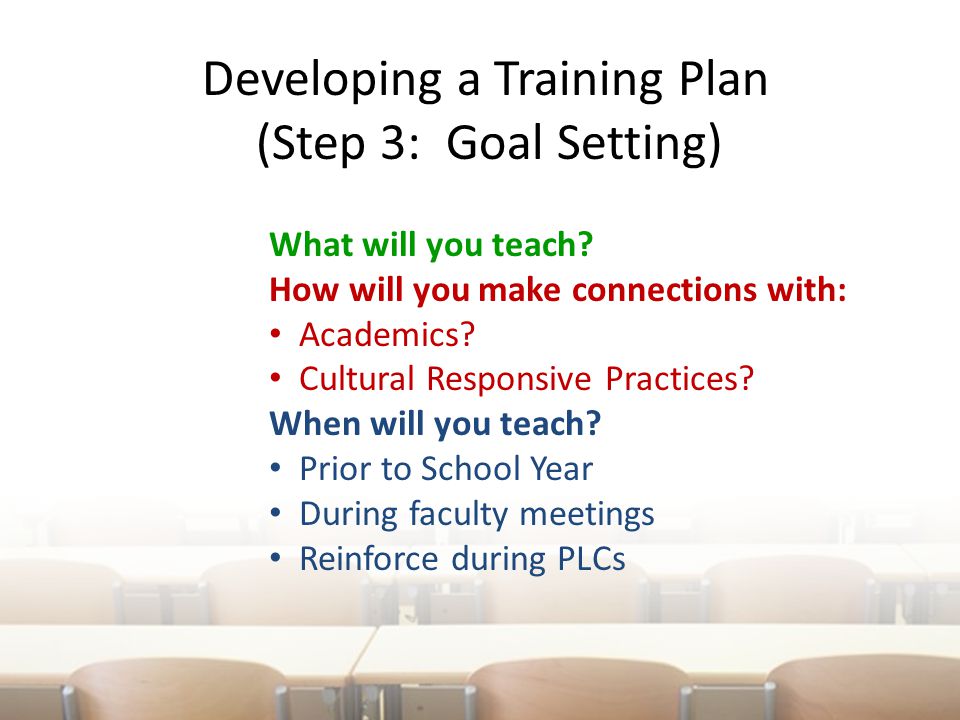 Developing a Training Plan
(Step 3: Goal Setting)

What will you teach?
How will you make connections with:
• Academics?
• Cultural Responsive Practices?
When will you teach?
• Prior to School Year
• During faculty meetings
• Reinforce during PLCs